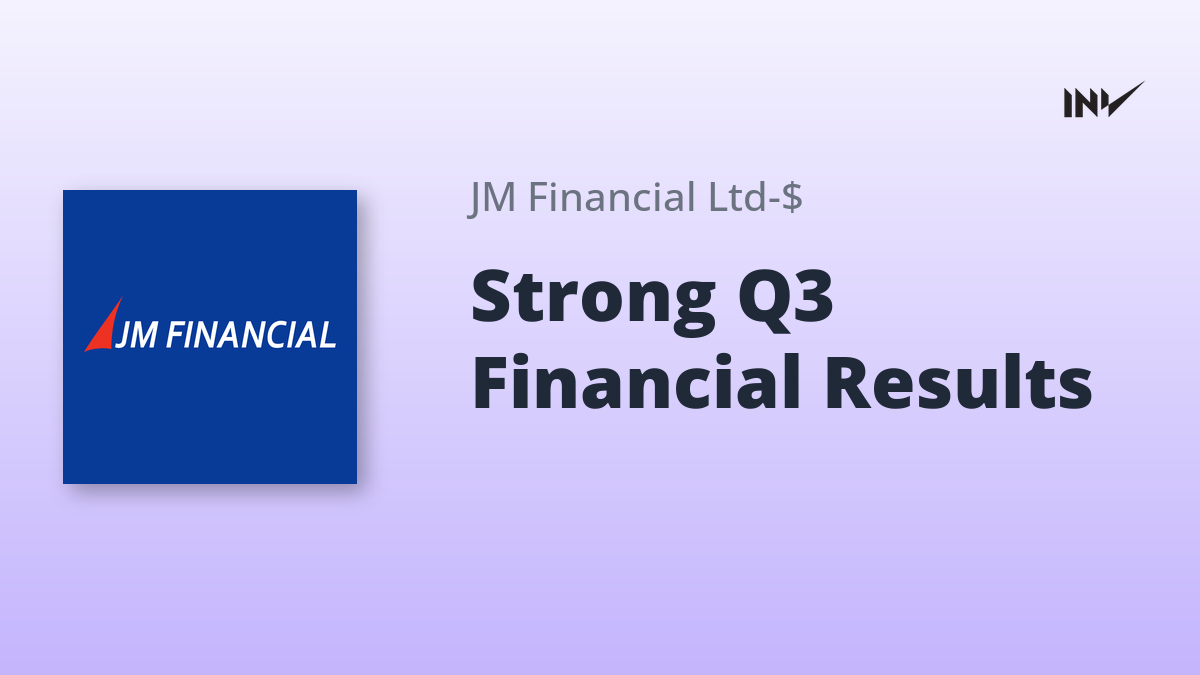 INV

JM FINANCIAL

JM Financial Ltd-$

Strong Q3 Financial Results